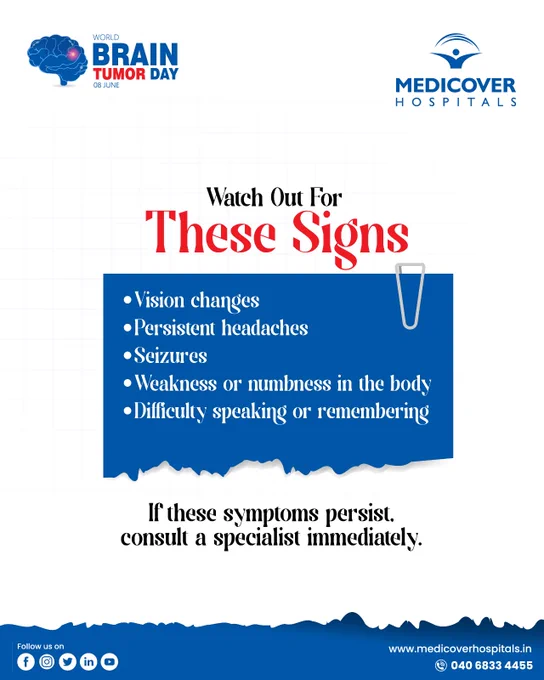 WORLD
BRAIN
TUMOR DAY
08 JUNE

MEDICOVER
HOSPITALS

Watch Out For
These Signs

• Vision changes
• Persistent headaches
• Seizures
• Weakness or numbness in the body
• Difficulty speaking or remembering

If these symptoms persist, consult a specialist immediately.

Follow us on

www.medicoverhospitals.in
040 6833 4455